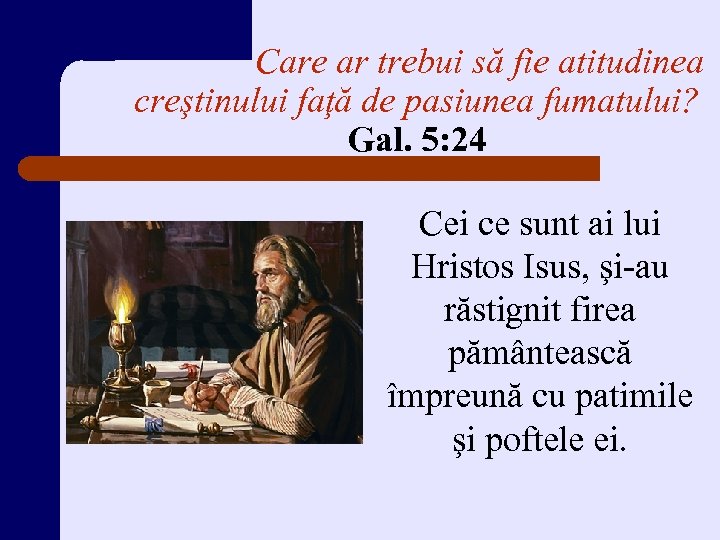 Care ar trebui să fie atitudinea creştinului faţă de pasiunea fumatului?
Gal. 5:24

Cei ce sunt ai lui Hristos Isus, şi-au răstignit firea pământească împreună cu patimile şi poftele ei.